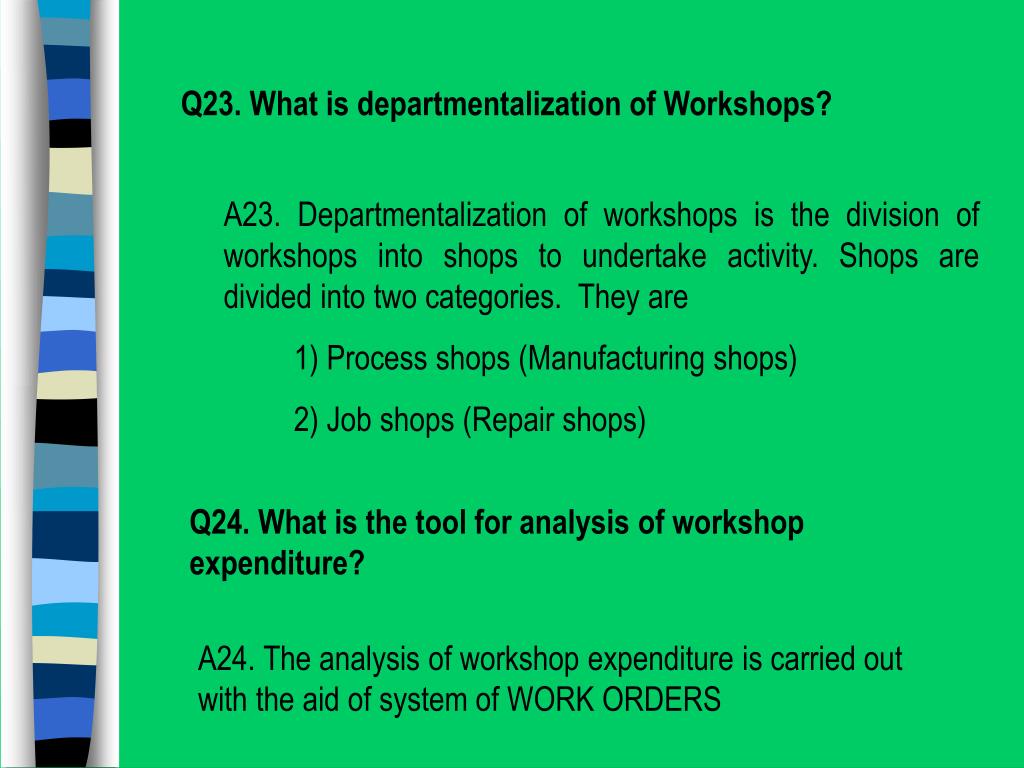 Q23. What is departmentalization of Workshops?

A23. Departmentalization of workshops is the division of workshops into shops to undertake activity. Shops are divided into two categories. They are

1) Process shops (Manufacturing shops)

2) Job shops (Repair shops)

Q24. What is the tool for analysis of workshop expenditure?

A24. The analysis of workshop expenditure is carried out with the aid of system of WORK ORDERS